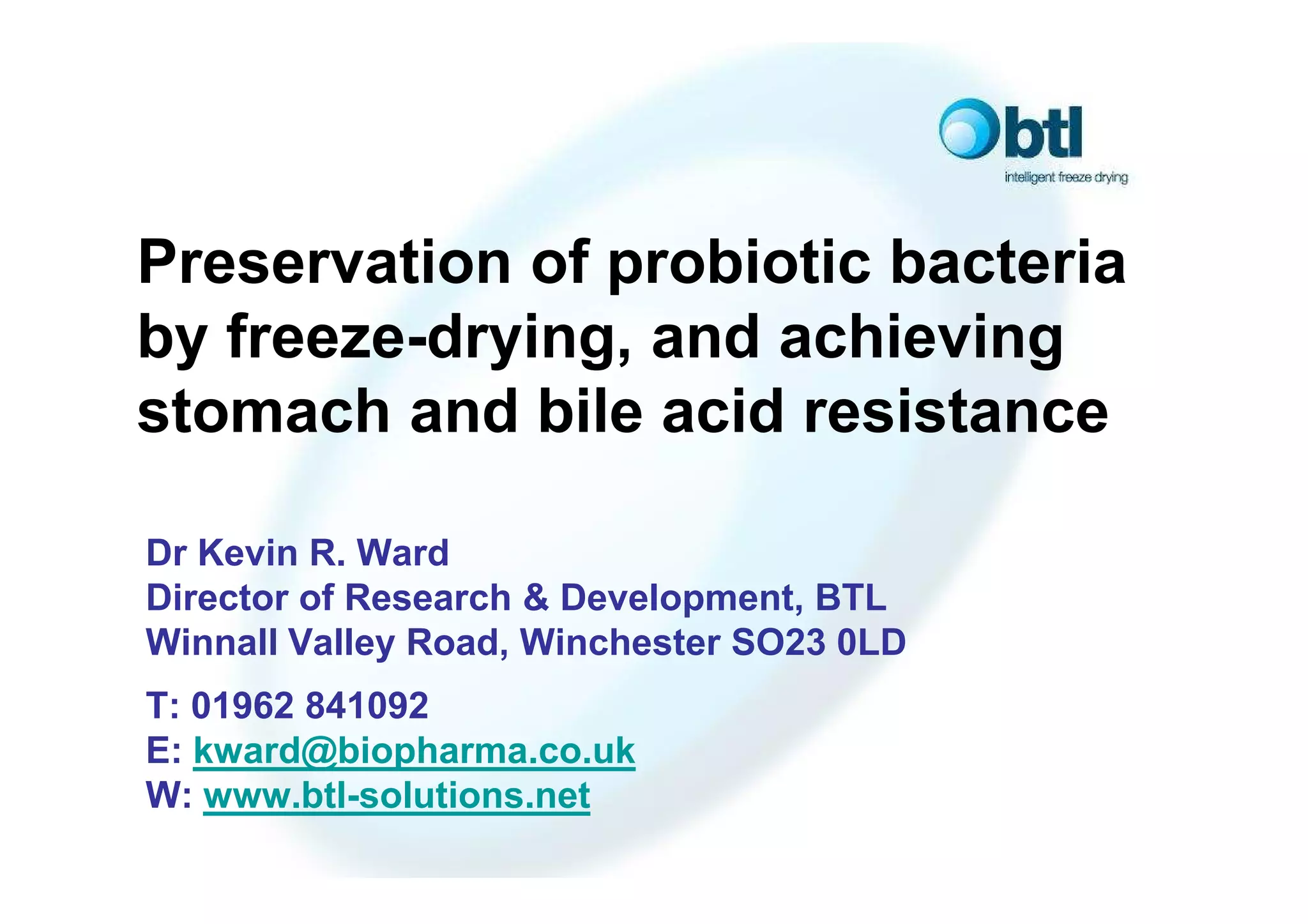 btl
intelligent freeze drying

Preservation of probiotic bacteria by freeze-drying, and achieving stomach and bile acid resistance

Dr Kevin R. Ward
Director of Research & Development, BTL
Winnall Valley Road, Winchester SO23 0LD

T: 01962 841092
E: kward@biopharma.co.uk
W: www.btl-solutions.net